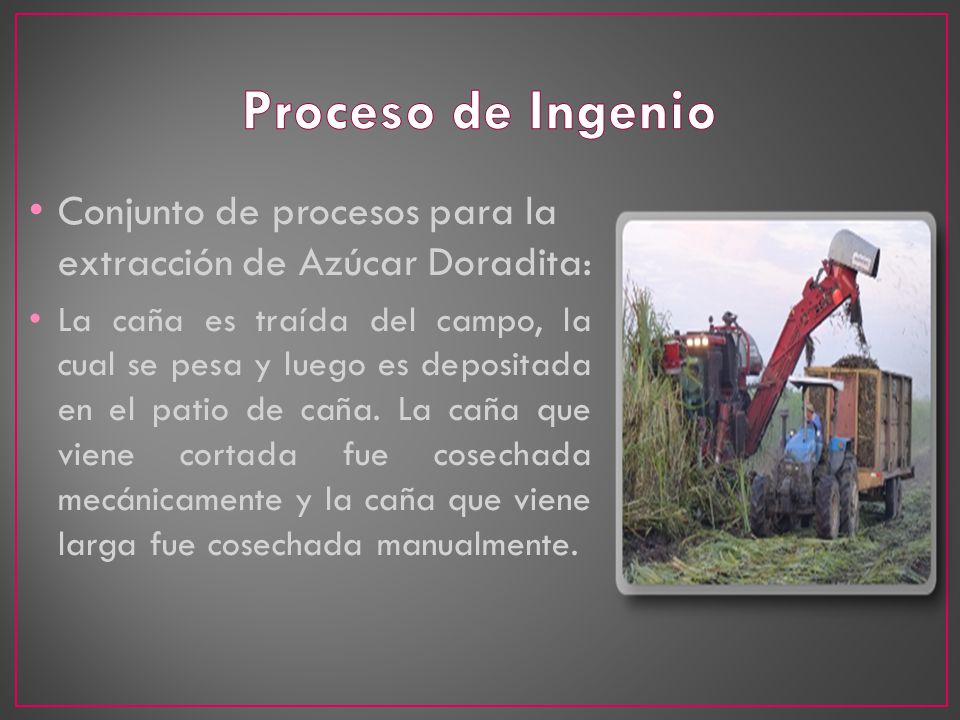 Proceso de Ingenio

• Conjunto de procesos para la extracción de Azúcar Doradita:

• La caña es traída del campo, la cual se pesa y luego es depositada en el patio de caña. La caña que viene cortada fue cosechada mecánicamente y la caña que viene larga fue cosechada manualmente.